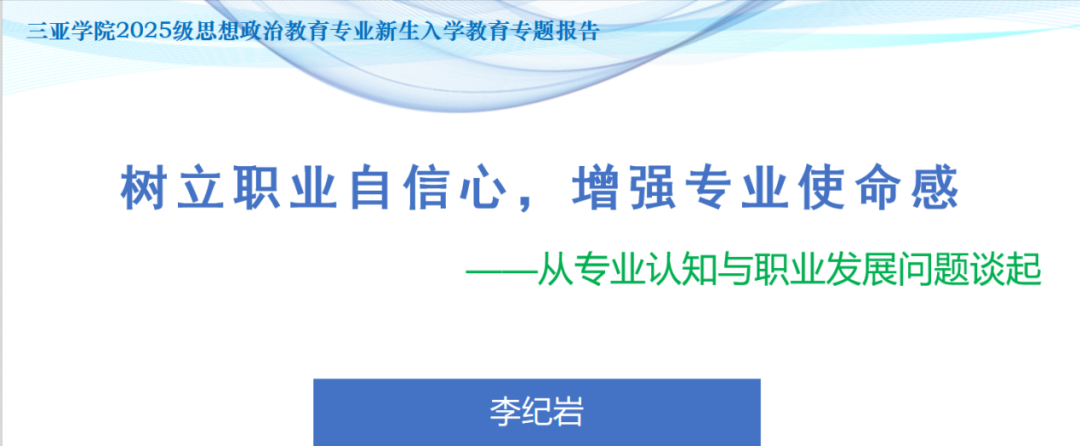 三亚学院2025级思想政治教育专业新生入学教育专题报告

树立职业自信心，增强专业使命感

——从专业认知与职业发展问题谈起

李纪岩